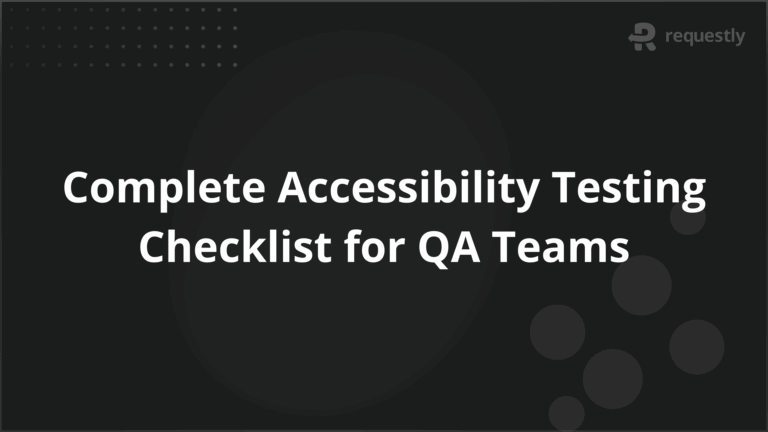 requestly

Complete Accessibility Testing Checklist for QA Teams